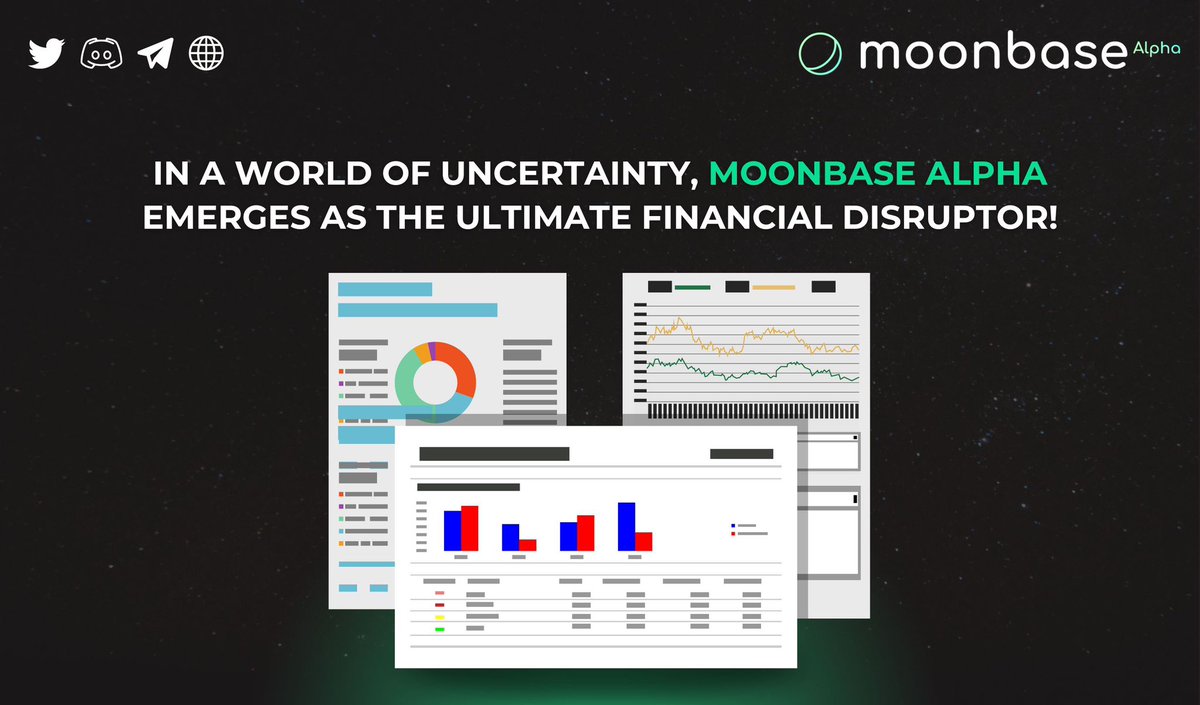 moonbase Alpha

IN A WORLD OF UNCERTAINTY, MOONBASE ALPHA EMERGES AS THE ULTIMATE FINANCIAL DISRUPTOR!